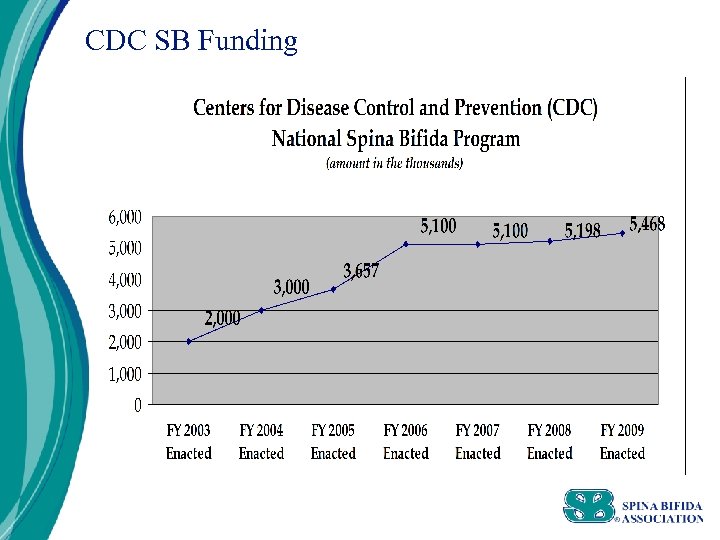 CDC SB Funding

Centers for Disease Control and Prevention (CDC)
National Spina Bifida Program
(amount in the thousands)

6,000
5,000
4,000
3,000
2,000
1,000
0

2,000
3,000
3,657
5,100
5,100
5,198
5,468

FY 2003 Enacted
FY 2004 Enacted
FY 2005 Enacted
FY 2006 Enacted
FY 2007 Enacted
FY 2008 Enacted
FY 2009 Enacted

SB
SPINA BIFIDA ASSOCIATION